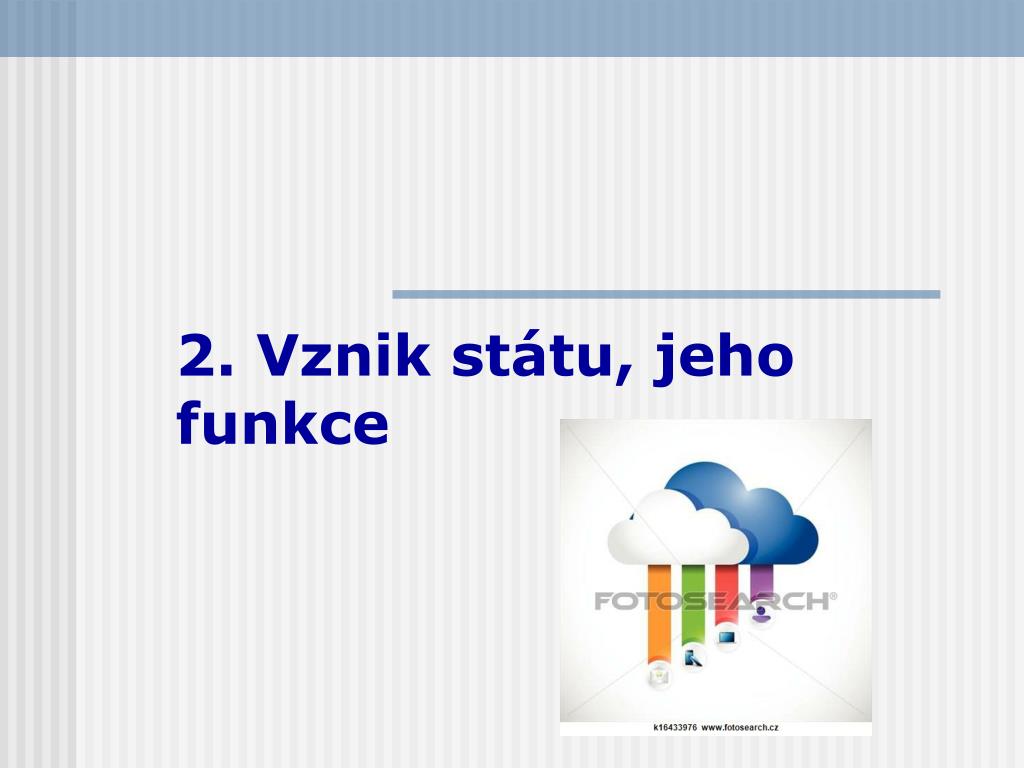 2. Vznik státu, jeho funkce

FOTOSEARCH®

k16433976 www.fotosearch.cz